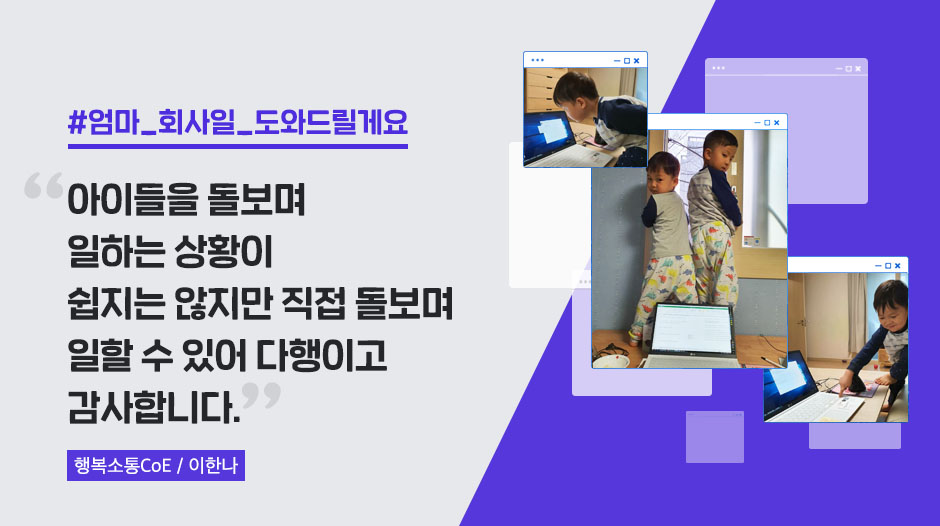 #엄마_회사일_도와드릴게요

“아이들을 돌보며 일하는 상황이 쉽지는 않지만 직접 돌보며 일할 수 있어 다행이고 감사합니다.”

행복소통CoE / 이한나